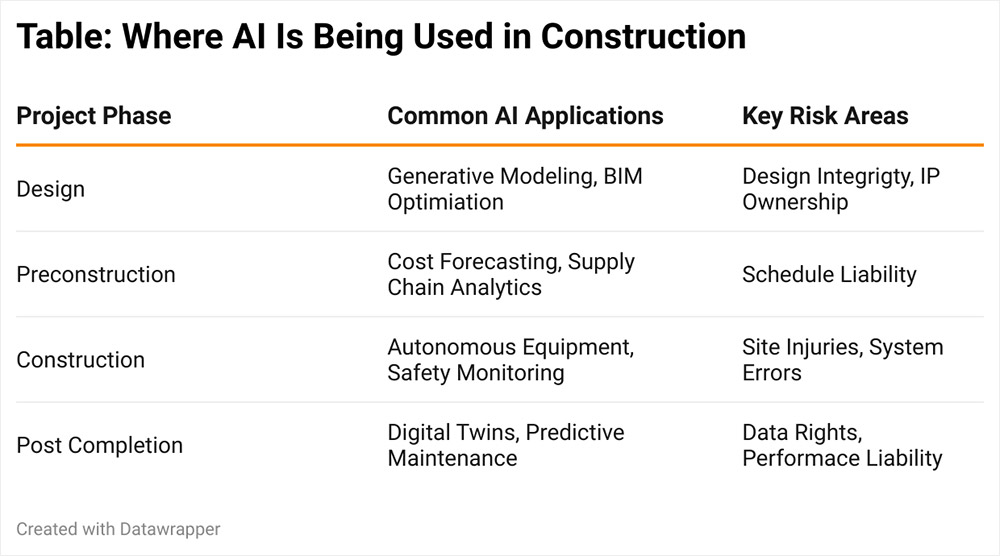 Table: Where AI Is Being Used in Construction

| Project Phase | Common AI Applications | Key Risk Areas |
|---|---|---|
| Design | Generative Modeling, BIM Optimiation | Design Integrigty, IP Ownership |
| Preconstruction | Cost Forecasting, Supply Chain Analytics | Schedule Liability |
| Construction | Autonomous Equipment, Safety Monitoring | Site Injuries, System Errors |
| Post Completion | Digital Twins, Predictive Maintenance | Data Rights, Performace Liability |

Created with Datawrapper